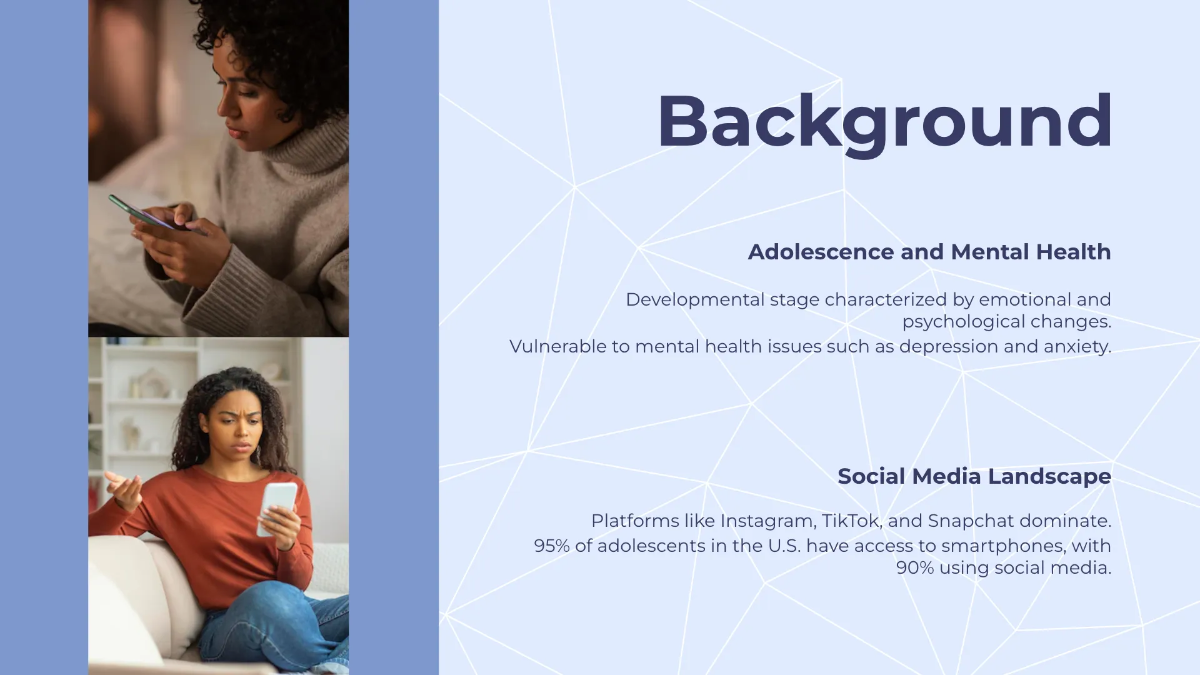 Background

Adolescence and Mental Health

Developmental stage characterized by emotional and psychological changes.
Vulnerable to mental health issues such as depression and anxiety.

Social Media Landscape

Platforms like Instagram, TikTok, and Snapchat dominate.
95% of adolescents in the U.S. have access to smartphones, with 90% using social media.